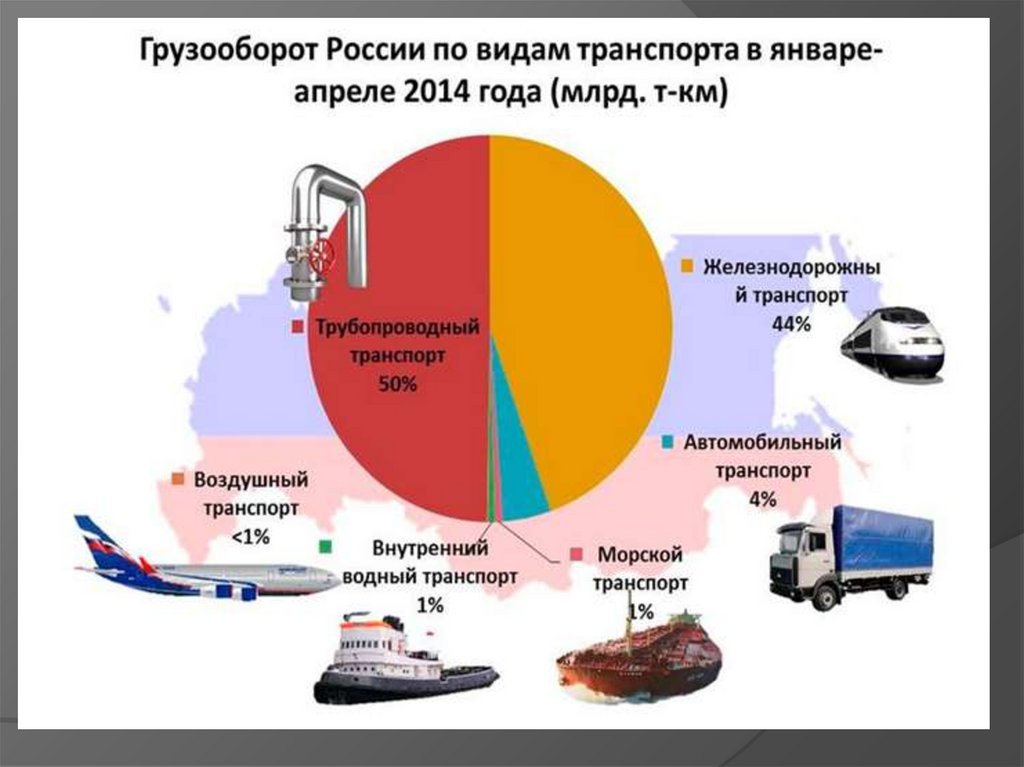 Грузооборот России по видам транспорта в январе-апреле 2014 года (млрд. т-км)

Трубопроводный транспорт 50%

Железнодорожный транспорт 44%

Автомобильный транспорт 4%

Воздушный транспорт <1%

Внутренний водный транспорт 1%

Морской транспорт 1%